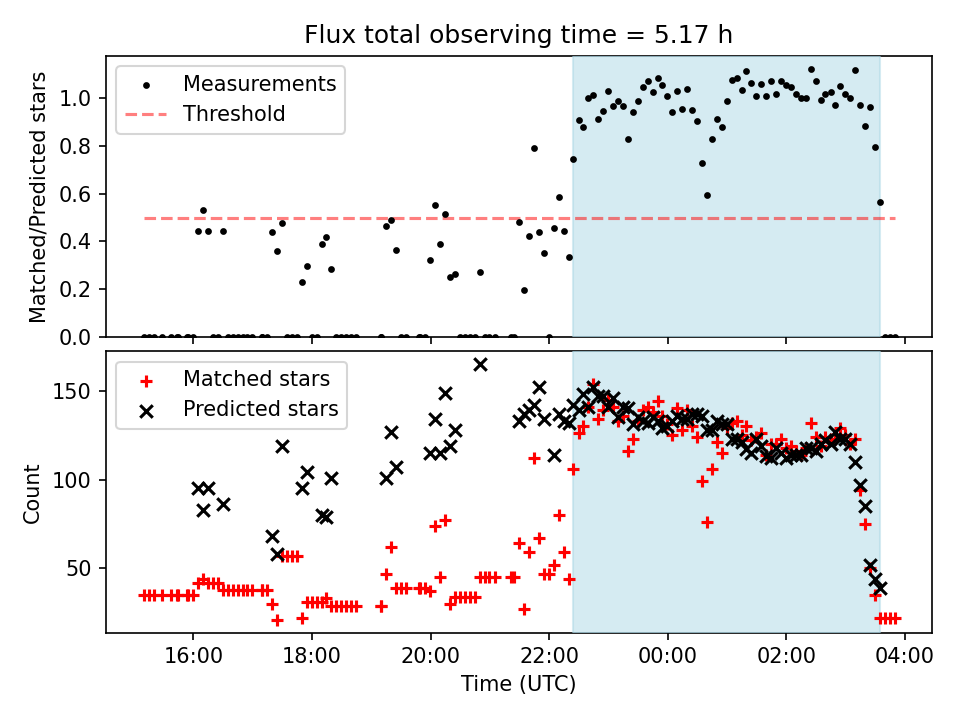 Flux total observing time = 5.17 h

Measurements
Threshold

Matched/Predicted stars

1.0
0.8
0.6
0.4
0.2
0.0

Matched stars
Predicted stars

Count

150
100
50

16:00
18:00
20:00
22:00
00:00
02:00
04:00

Time (UTC)